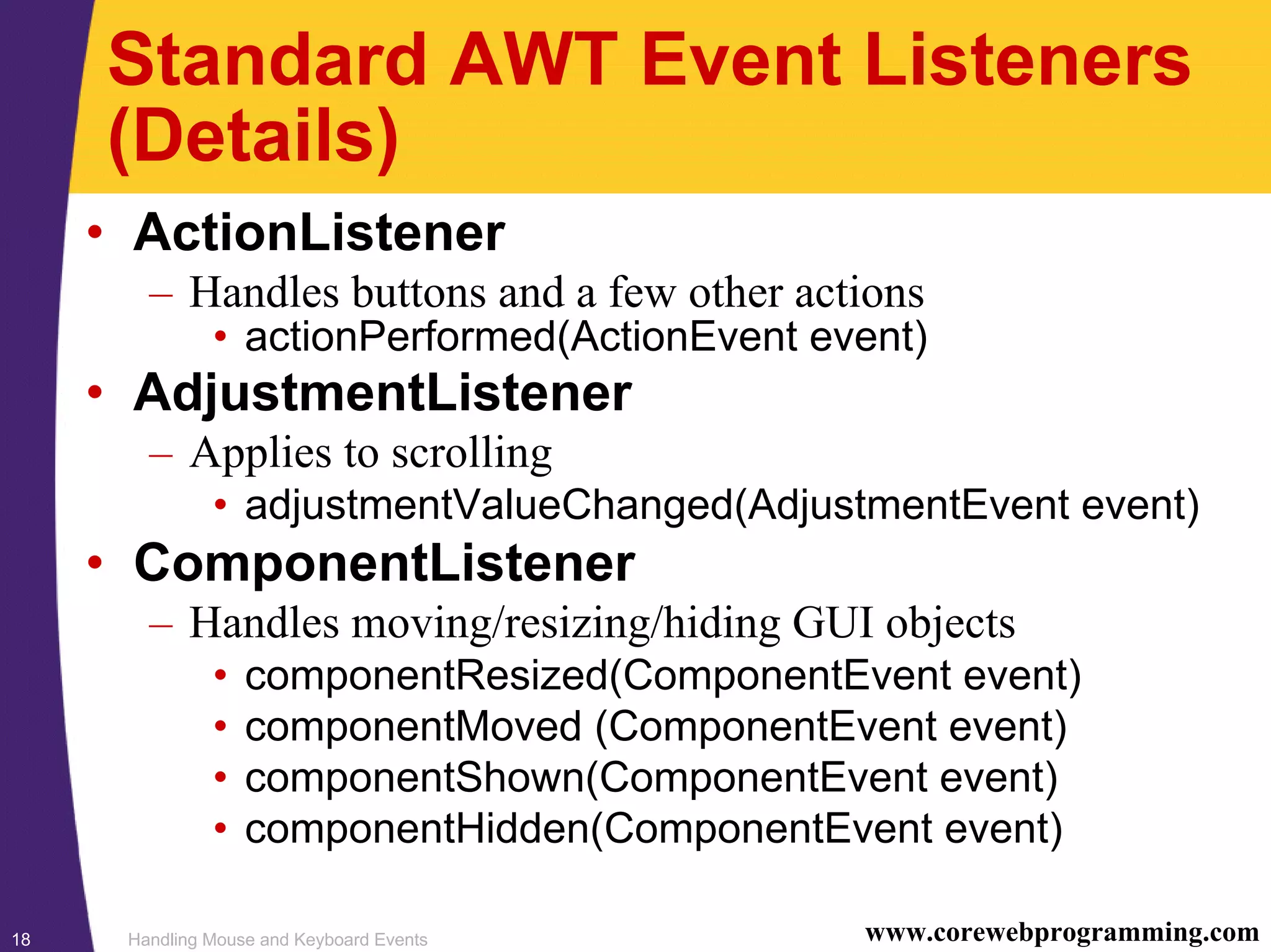 Standard AWT Event Listeners (Details)

• ActionListener
– Handles buttons and a few other actions
• actionPerformed(ActionEvent event)

• AdjustmentListener
– Applies to scrolling
• adjustmentValueChanged(AdjustmentEvent event)

• ComponentListener
– Handles moving/resizing/hiding GUI objects
• componentResized(ComponentEvent event)
• componentMoved (ComponentEvent event)
• componentShown(ComponentEvent event)
• componentHidden(ComponentEvent event)

18 Handling Mouse and Keyboard Events www.corewebprogramming.com